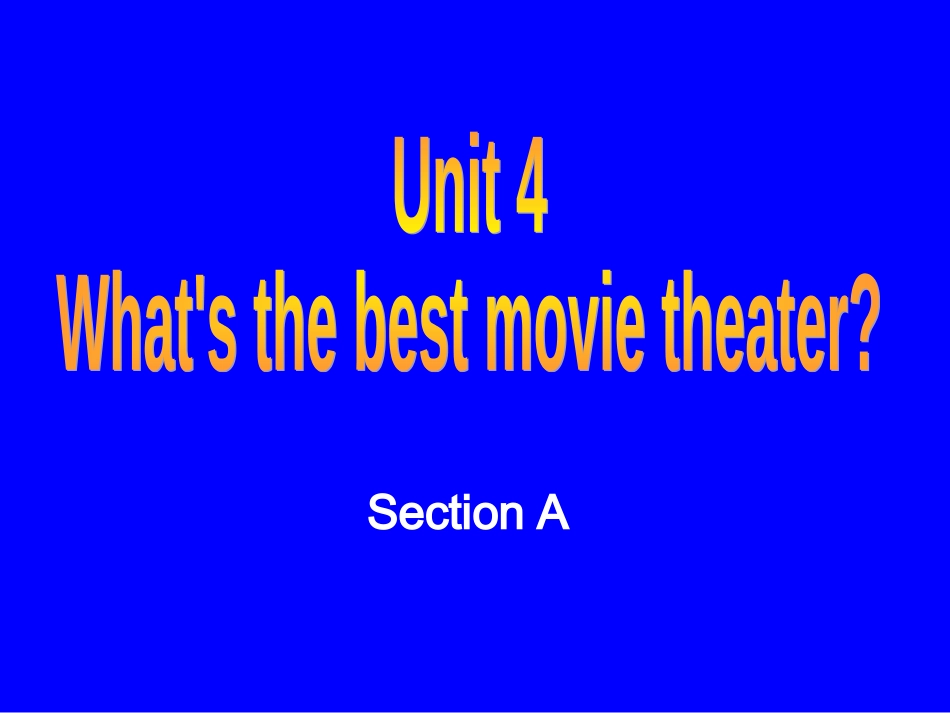 Unit 4
What's the best movie theater?

Section A